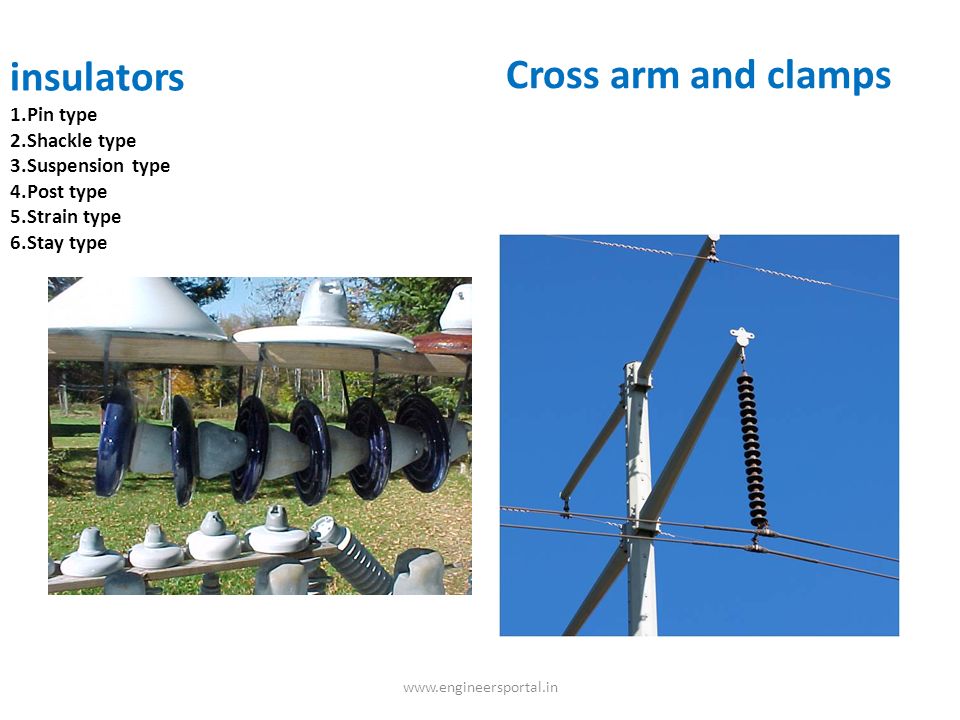 insulators
1.Pin type
2.Shackle type
3.Suspension type
4.Post type
5.Strain type
6.Stay type

Cross arm and clamps

www.engineersportal.in